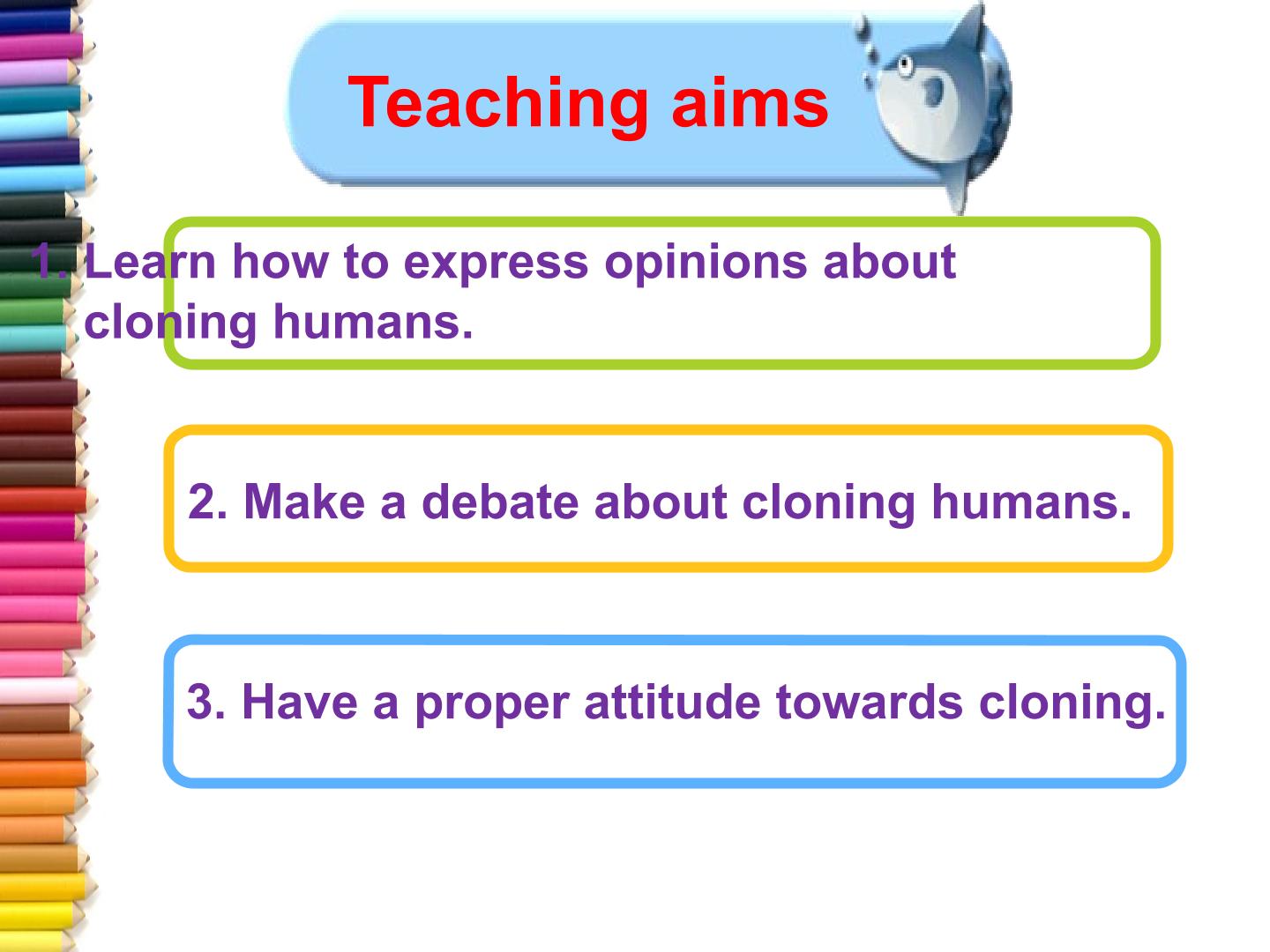 Teaching aims

1. Learn how to express opinions about cloning humans.

2. Make a debate about cloning humans.

3. Have a proper attitude towards cloning.